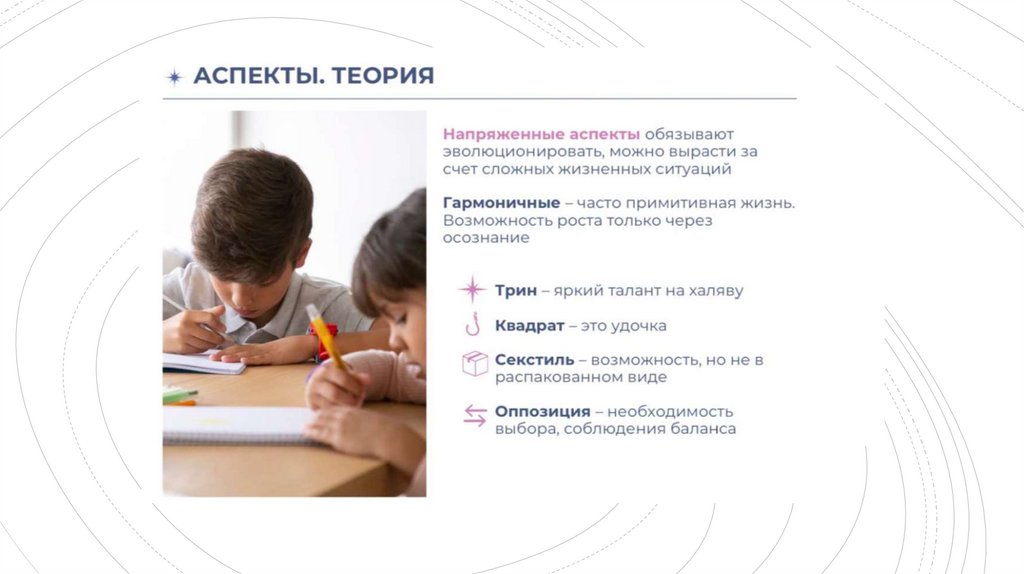 АСПЕКТЫ. ТЕОРИЯ

Напряженные аспекты обязывают эволюционировать, можно вырасти за счет сложных жизненных ситуаций

Гармоничные – часто примитивная жизнь. Возможность роста только через осознание

Трин – яркий талант на халяву

Квадрат – это удочка

Секстиль – возможность, но не в распакованном виде

Оппозиция – необходимость выбора, соблюдения баланса